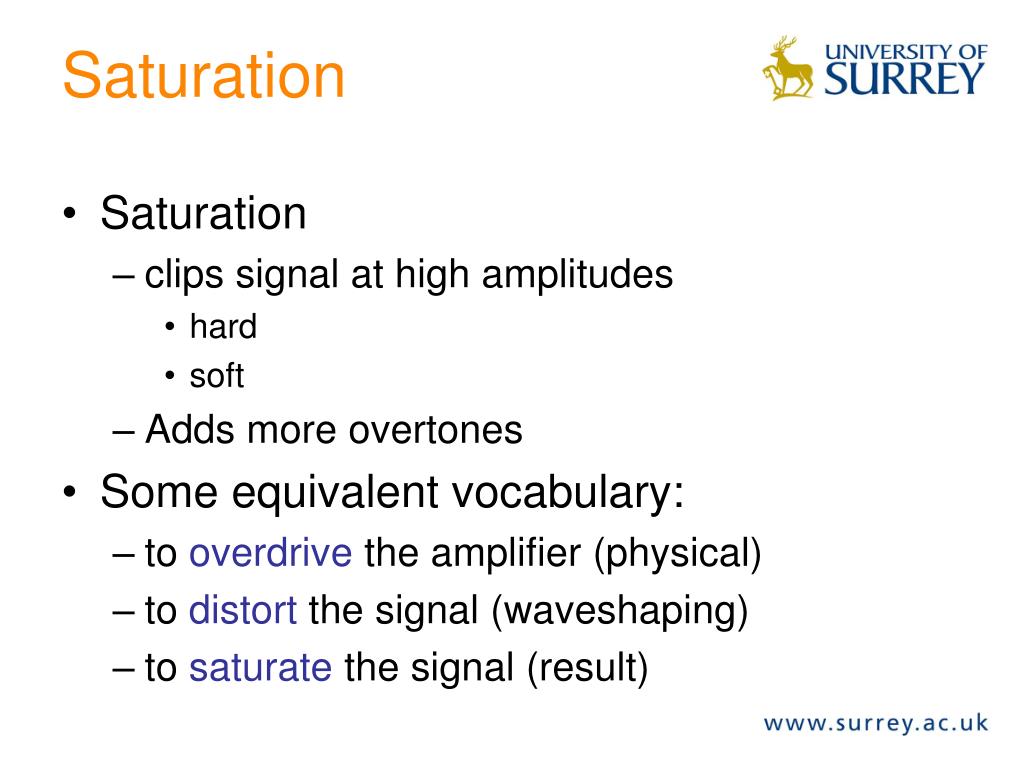 Saturation

UNIVERSITY OF SURREY

• Saturation
– clips signal at high amplitudes
• hard
• soft
– Adds more overtones
• Some equivalent vocabulary:
– to overdrive the amplifier (physical)
– to distort the signal (waveshaping)
– to saturate the signal (result)

www.surrey.ac.uk